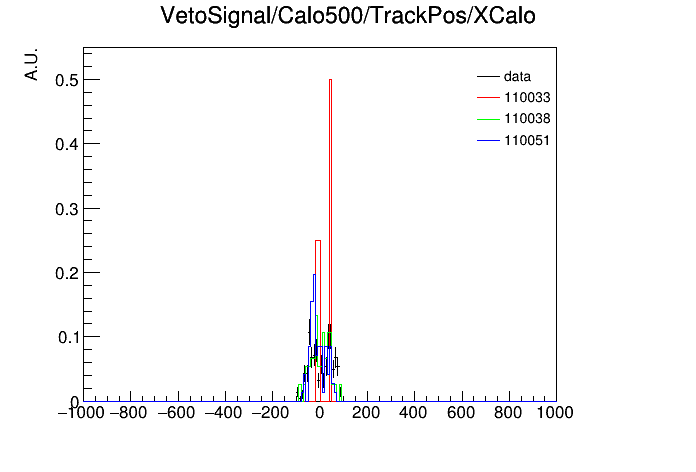 VetoSignal/Calo500/TrackPos/XCalo

A.U.

data
110033
110038
110051

0.5
0.4
0.3
0.2
0.1
0

−1000 −800 −600 −400 −200 0 200 400 600 800 1000